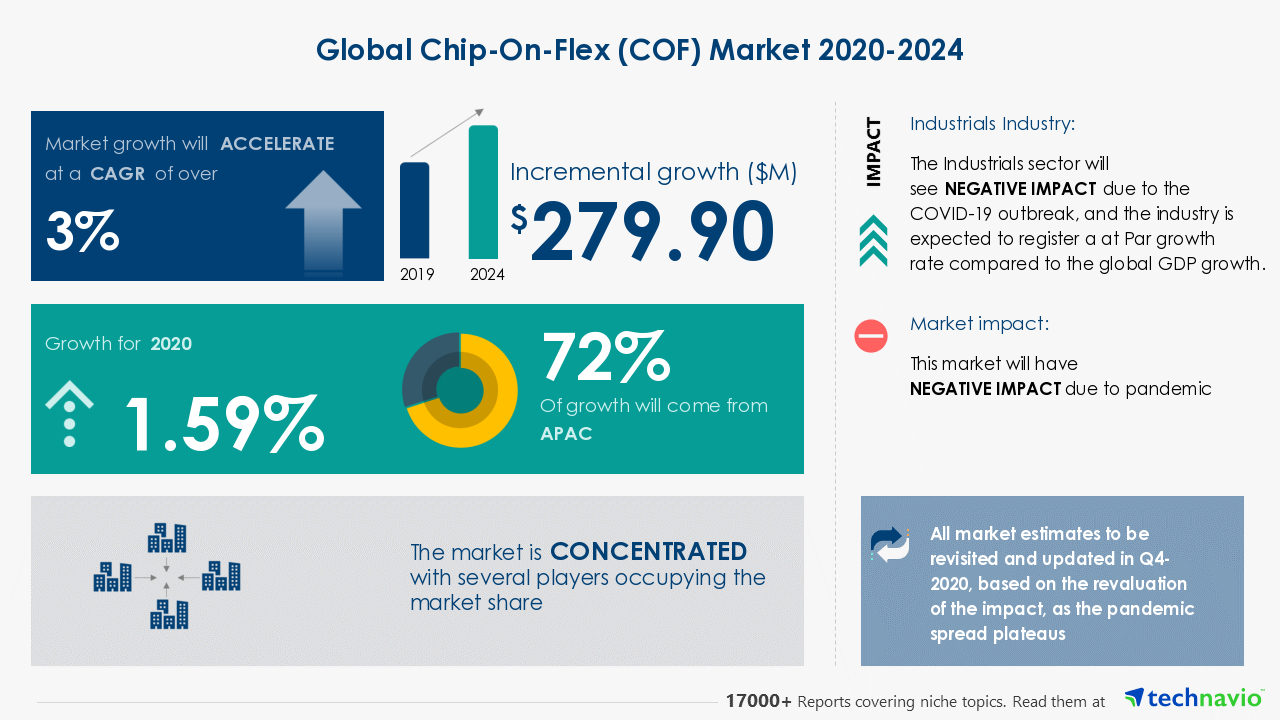 Global Chip-On-Flex (COF) Market 2020-2024

Market growth will ACCELERATE at a CAGR of over

3%

2019

2024

Incremental growth ($M)

$279.90

Growth for 2020

1.59%

72%

Of growth will come from APAC

The market is CONCENTRATED with several players occupying the market share

IMPACT

Industrials Industry:

The Industrials sector will see NEGATIVE IMPACT due to the COVID-19 outbreak, and the industry is expected to register a at Par growth rate compared to the global GDP growth.

Market impact:

This market will have NEGATIVE IMPACT due to pandemic

All market estimates to be revisited and updated in Q4-2020, based on the revaluation of the impact, as the pandemic spread plateaus

17000+ Reports covering niche topics. Read them at technavio